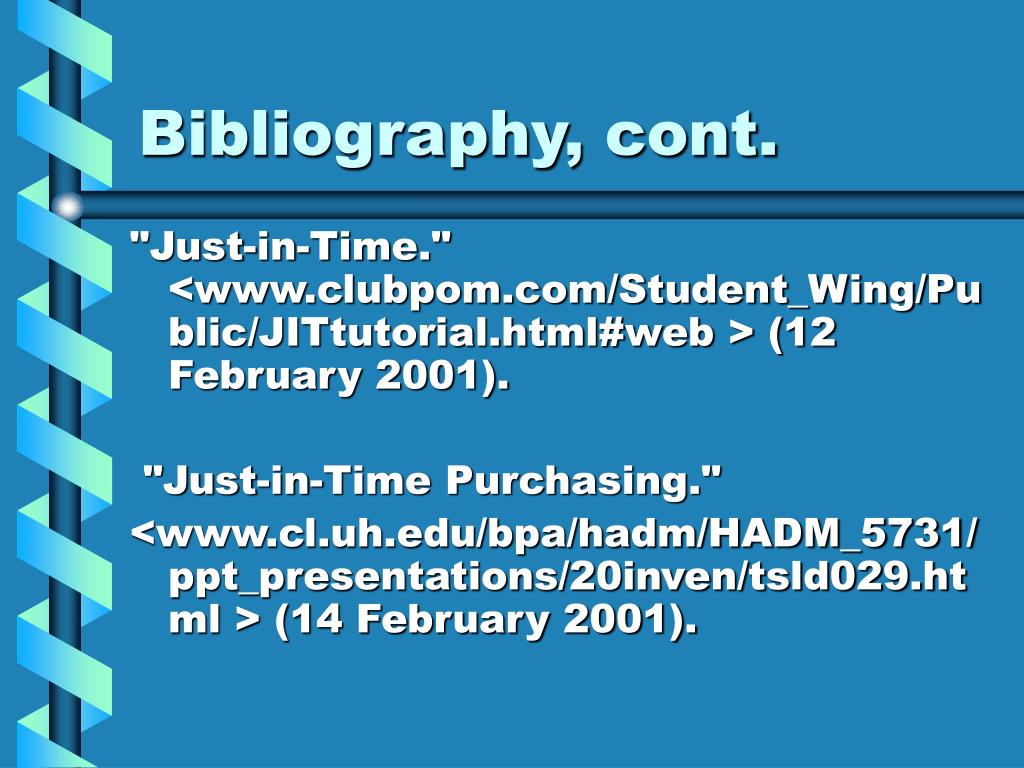 Bibliography, cont.

"Just-in-Time." <www.clubpom.com/Student_Wing/Public/JITtutorial.html#web > (12 February 2001).

"Just-in-Time Purchasing." <www.cl.uh.edu/bpa/hadm/HADM_5731/ppt_presentations/20inven/tsld029.html > (14 February 2001).